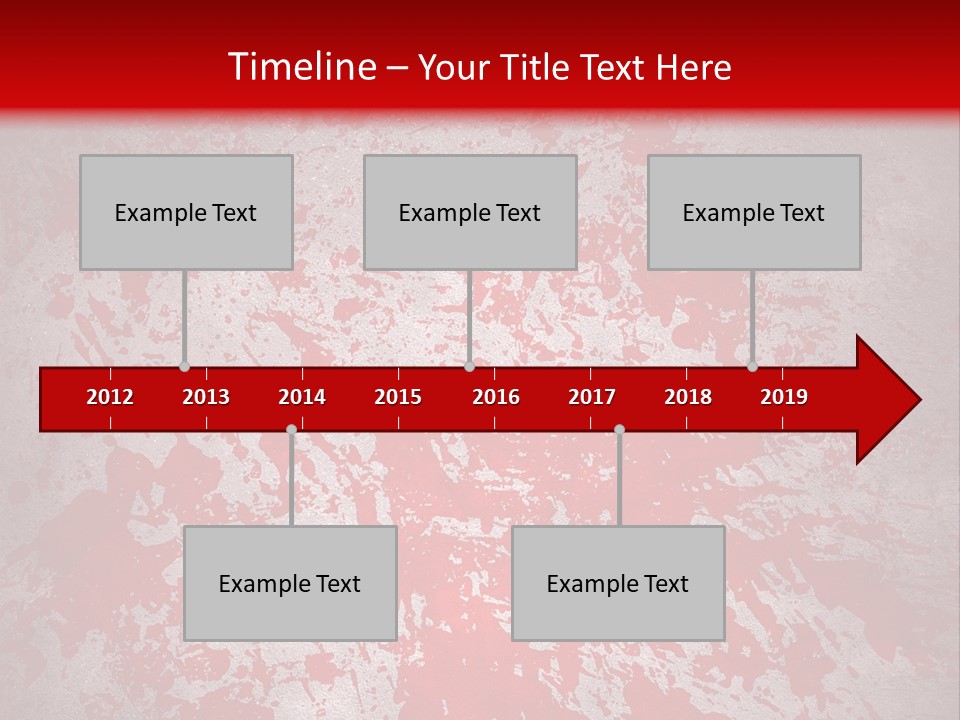 Timeline – Your Title Text Here

Example Text

Example Text

Example Text

2012
2013
2014
2015
2016
2017
2018
2019

Example Text

Example Text